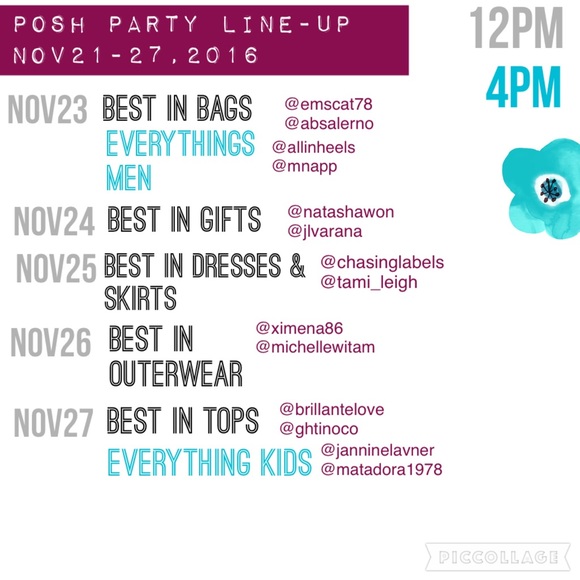 POSH PARTY LINE-UP
NOV21-27,2016

12PM
4PM

NOV23 BEST IN BAGS @emscat78 @absalerno
EVERYTHINGS MEN @allinheels @mnapp

NOV24 BEST IN GIFTS @natashawon @jlvarana

NOV25 BEST IN DRESSES & SKIRTS @chasinglabels @tami_leigh

NOV26 BEST IN OUTERWEAR @ximena86 @michellewitam

NOV27 BEST IN TOPS @brillantelove @ghtinoco
EVERYTHING KIDS @janninelavner @matadora1978

PICCOLLAGE